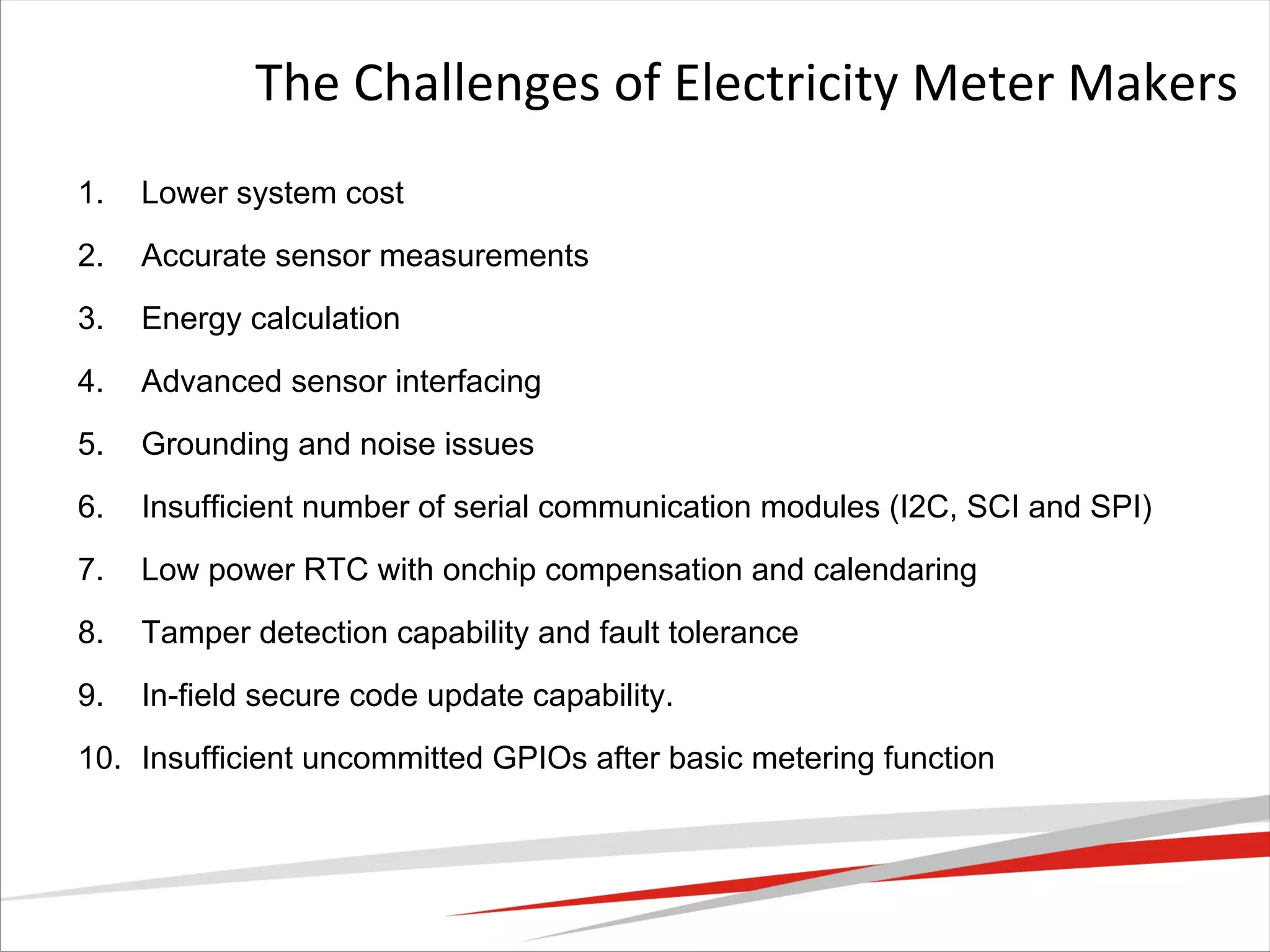 The Challenges of Electricity Meter Makers

1. Lower system cost
2. Accurate sensor measurements
3. Energy calculation
4. Advanced sensor interfacing
5. Grounding and noise issues
6. Insufficient number of serial communication modules (I2C, SCI and SPI)
7. Low power RTC with onchip compensation and calendaring
8. Tamper detection capability and fault tolerance
9. In-field secure code update capability.
10. Insufficient uncommitted GPIOs after basic metering function